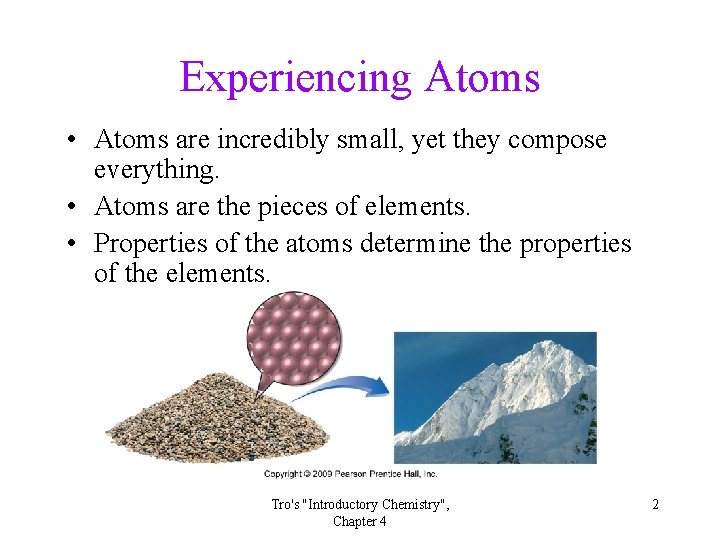 Experiencing Atoms

• Atoms are incredibly small, yet they compose everything.
• Atoms are the pieces of elements.
• Properties of the atoms determine the properties of the elements.

Copyright © 2009 Pearson Prentice Hall, Inc.

Tro's "Introductory Chemistry", Chapter 4

2